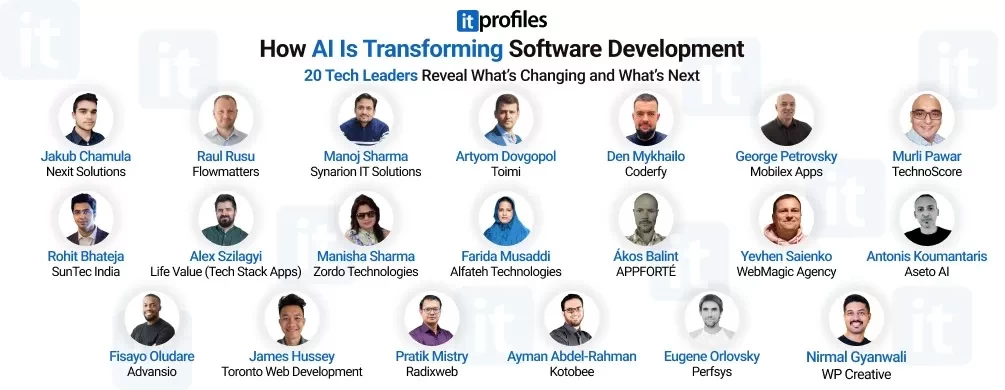 it profiles

How AI Is Transforming Software Development

20 Tech Leaders Reveal What's Changing and What's Next

Jakub Chamula
Nexit Solutions

Raul Rusu
Flowmatters

Manoj Sharma
Synarion IT Solutions

Artyom Dovgopol
Toimi

Den Mykhailo
Coderfy

George Petrovsky
Mobilex Apps

Murli Pawar
TechnoScore

Rohit Bhateja
SunTec India

Alex Szilagyi
Life Value (Tech Stack Apps)

Manisha Sharma
Zordo Technologies

Farida Musaddi
Alfateh Technologies

Ákos Balint
APPFORTÉ

Yevhen Saienko
WebMagic Agency

Antonis Koumantaris
Aseto AI

Fisayo Oludare
Advansio

James Hussey
Toronto Web Development

Pratik Mistry
Radixweb

Ayman Abdel-Rahman
Kotobee

Eugene Orlovsky
Perfsys

Nirmal Gyanwali
WP Creative